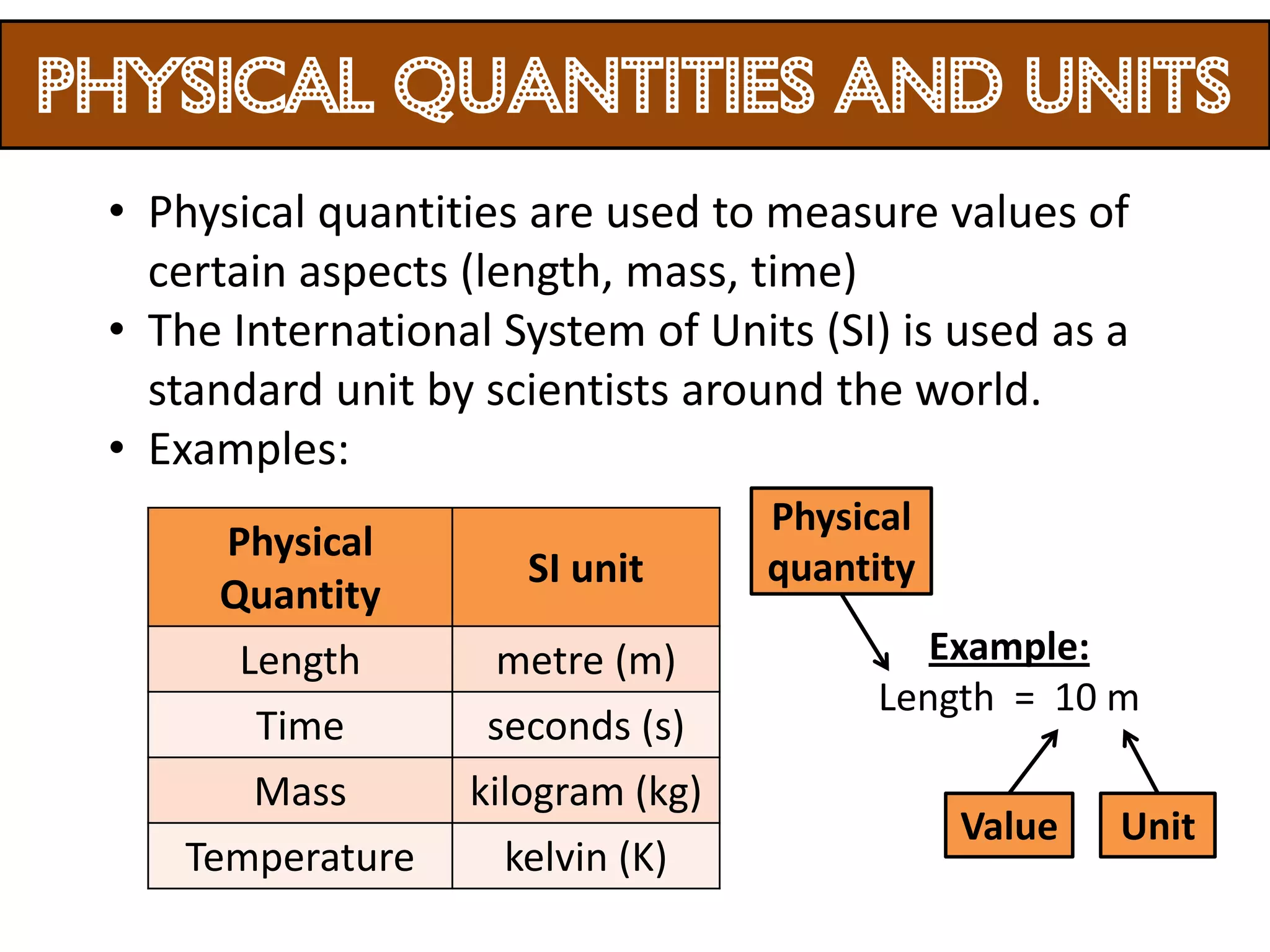 PHYSICAL QUANTITIES AND UNITS

• Physical quantities are used to measure values of certain aspects (length, mass, time)
• The International System of Units (SI) is used as a standard unit by scientists around the world.
• Examples:

| Physical Quantity | SI unit |
|---|---|
| Length | metre (m) |
| Time | seconds (s) |
| Mass | kilogram (kg) |
| Temperature | kelvin (K) |

Physical quantity

Example:
Length = 10 m

Value

Unit